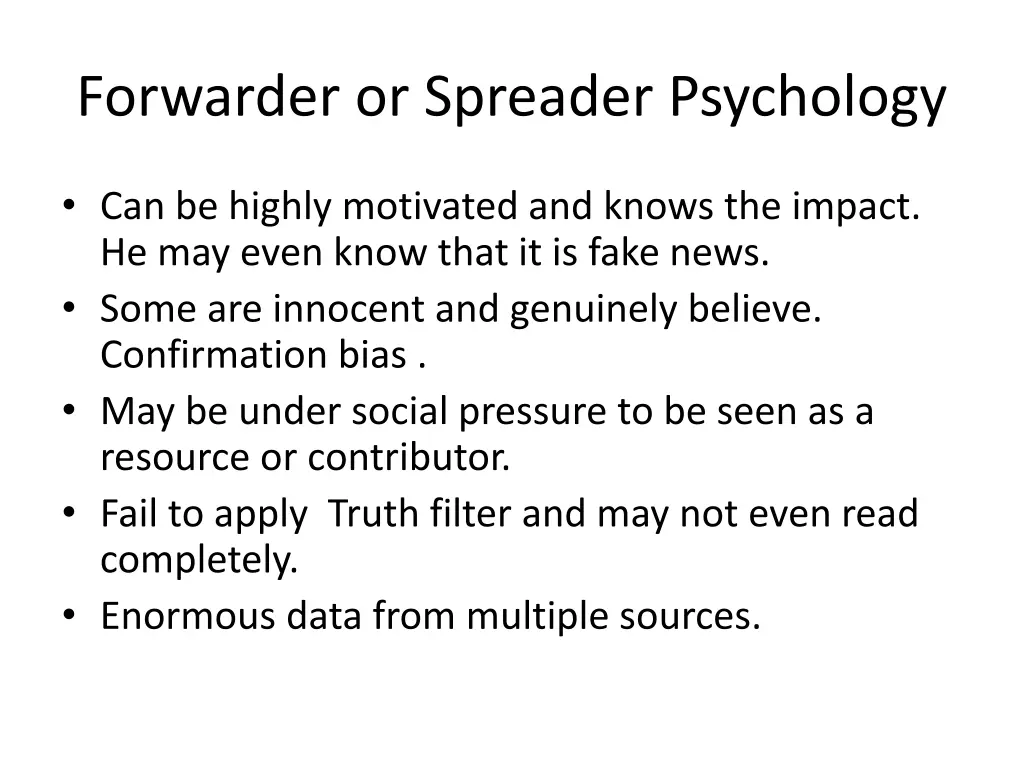 Forwarder or Spreader Psychology

• Can be highly motivated and knows the impact. He may even know that it is fake news.
• Some are innocent and genuinely believe. Confirmation bias .
• May be under social pressure to be seen as a resource or contributor.
• Fail to apply  Truth filter and may not even read completely.
• Enormous data from multiple sources.